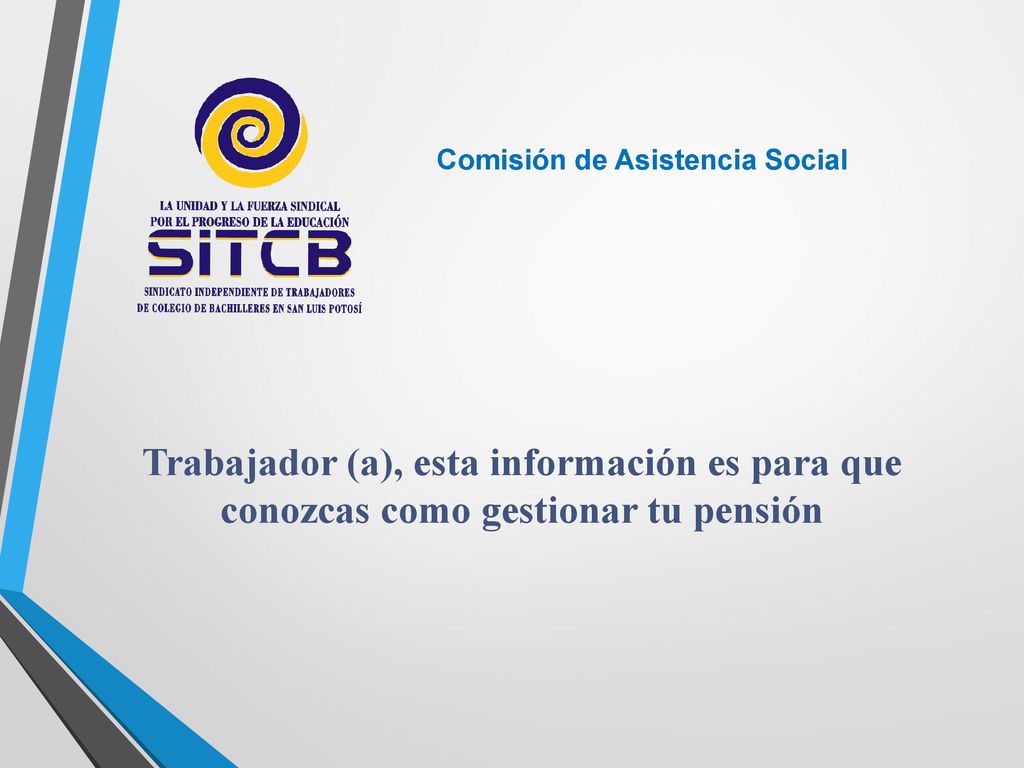 LA UNIDAD Y LA FUERZA SINDICAL
POR EL PROGRESO DE LA EDUCACIÓN
SITCB
SINDICATO INDEPENDIENTE DE TRABAJADORES
DE COLEGIO DE BACHILLERES EN SAN LUIS POTOSÍ

Comisión de Asistencia Social

Trabajador (a), esta información es para que conozcas como gestionar tu pensión